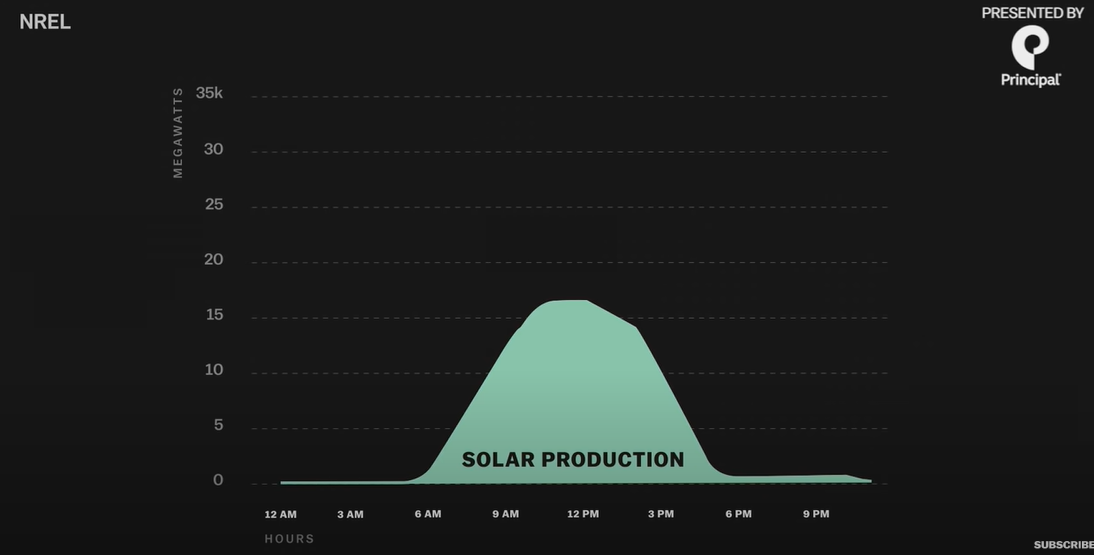 NREL

PRESENTED BY
Principal

MEGAWATTS

35k
30
25
20
15
10
5
0

SOLAR PRODUCTION

12 AM 3 AM 6 AM 9 AM 12 PM 3 PM 6 PM 9 PM

HOURS

SUBSCRIBE